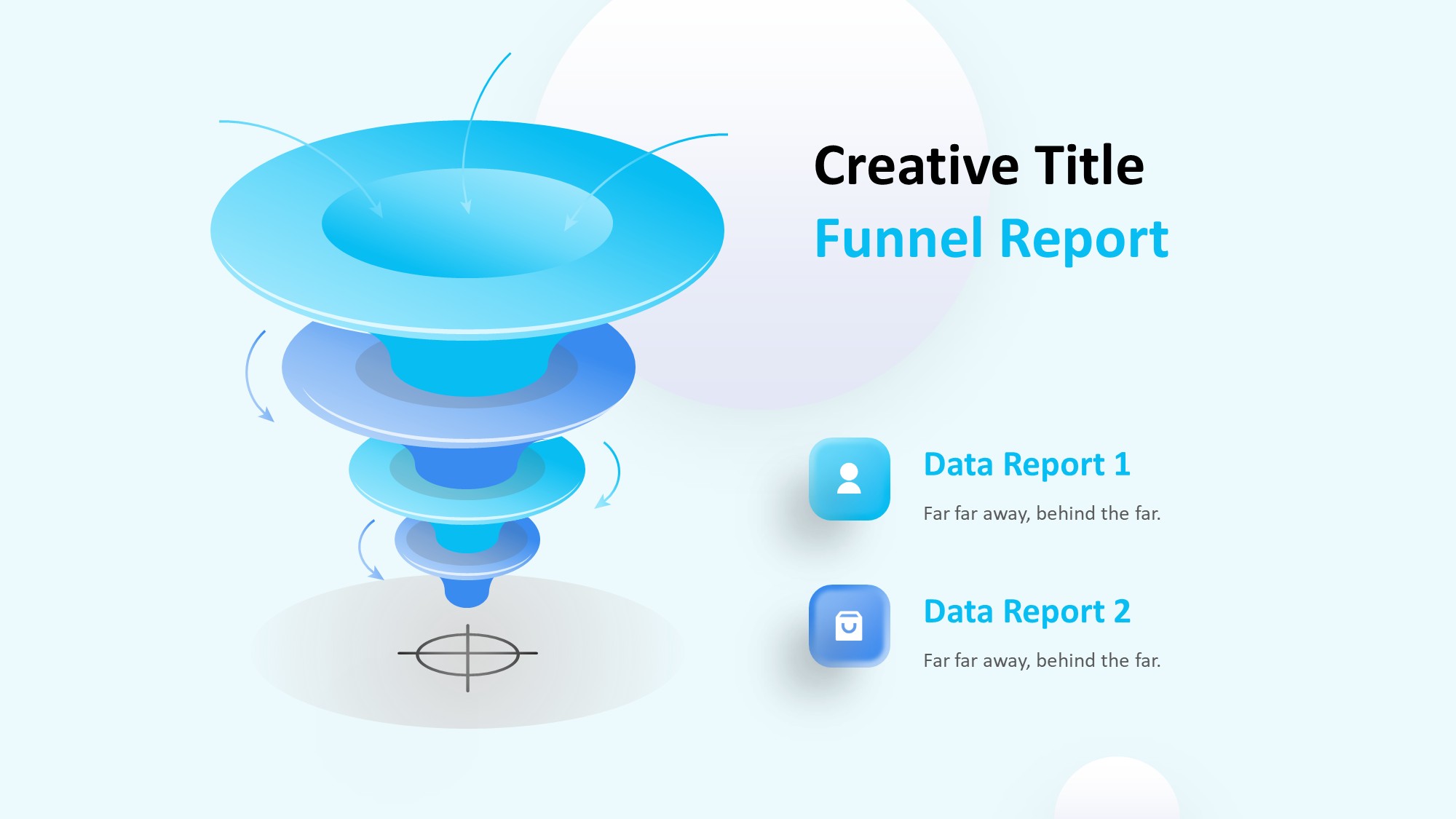 Creative Title
Funnel Report

Data Report 1

Far far away, behind the far.

Data Report 2

Far far away, behind the far.